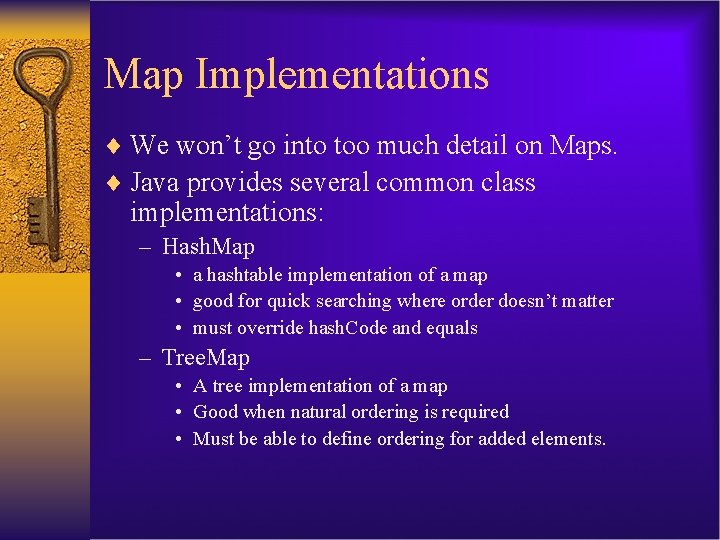 Map Implementations

♦ We won't go into too much detail on Maps.

♦ Java provides several common class implementations:

– HashMap

• a hashtable implementation of a map

• good for quick searching where order doesn't matter

• must override hashCode and equals

– TreeMap

• A tree implementation of a map

• Good when natural ordering is required

• Must be able to define ordering for added elements.